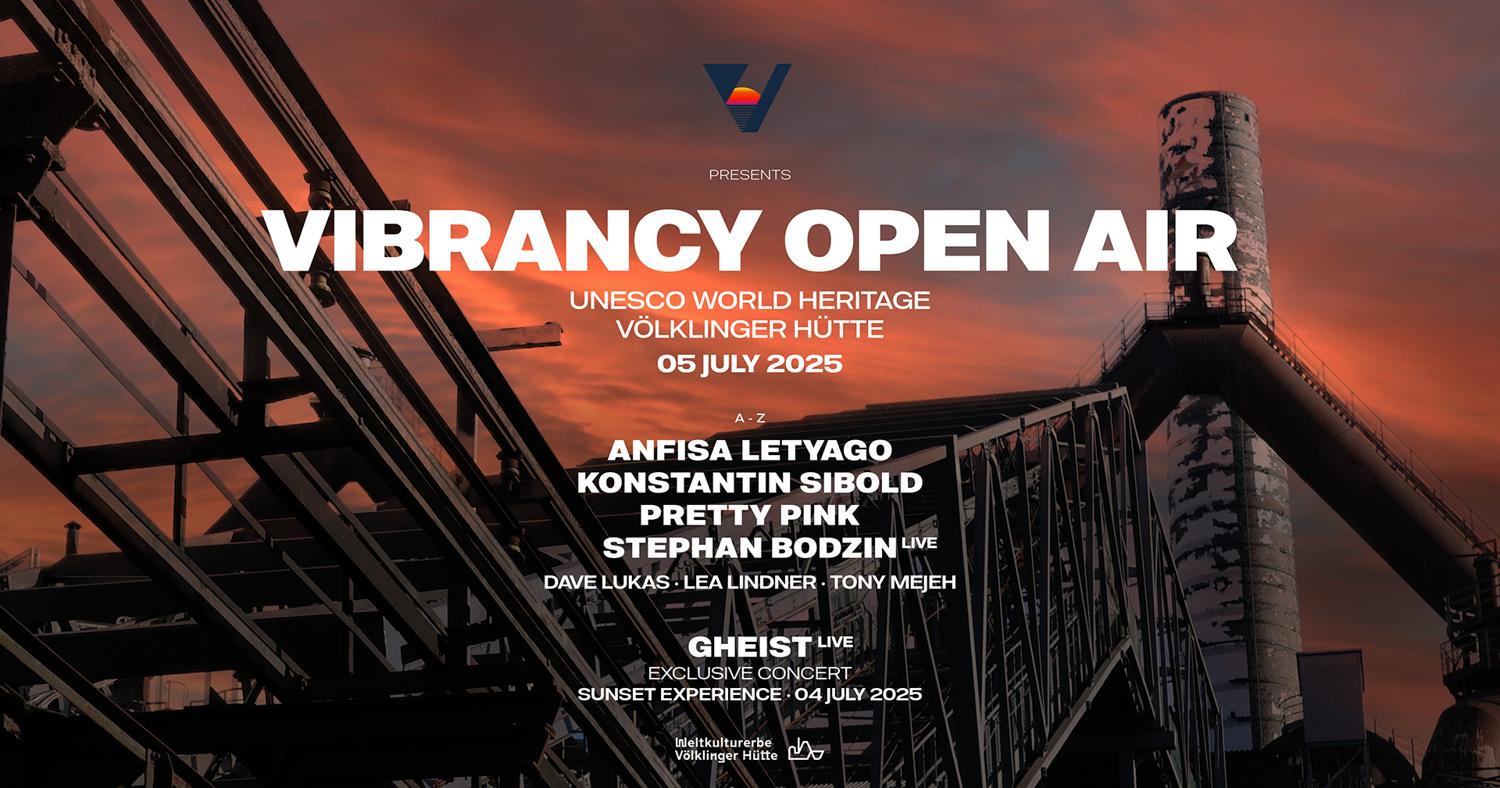 PRESENTS

VIBRANCY OPEN AIR

UNESCO WORLD HERITAGE
VÖLKLINGER HÜTTE
05 JULY 2025

A - Z

ANFISA LETYAGO
KONSTANTIN SIBOLD
PRETTY PINK
STEPHAN BODZIN LIVE
DAVE LUKAS · LEA LINDNER · TONY MEJEH

GHEIST LIVE
EXCLUSIVE CONCERT
SUNSET EXPERIENCE · 04 JULY 2025

Weltkulturerbe
Völklinger Hütte